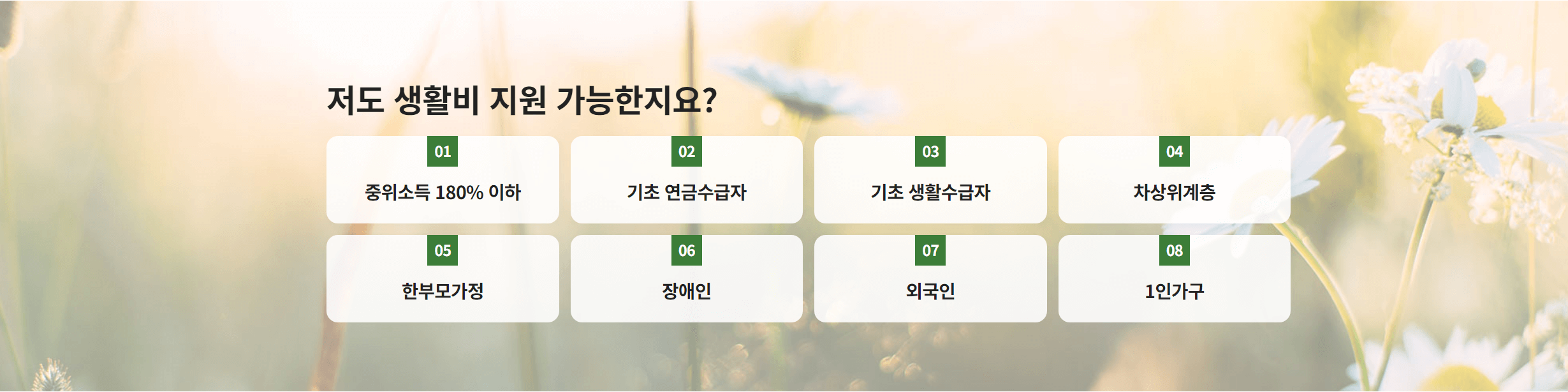 저도 생활비 지원 가능한지요?

01
중위소득 180% 이하

02
기초 연금수급자

03
기초 생활수급자

04
차상위계층

05
한부모가정

06
장애인

07
외국인

08
1인가구